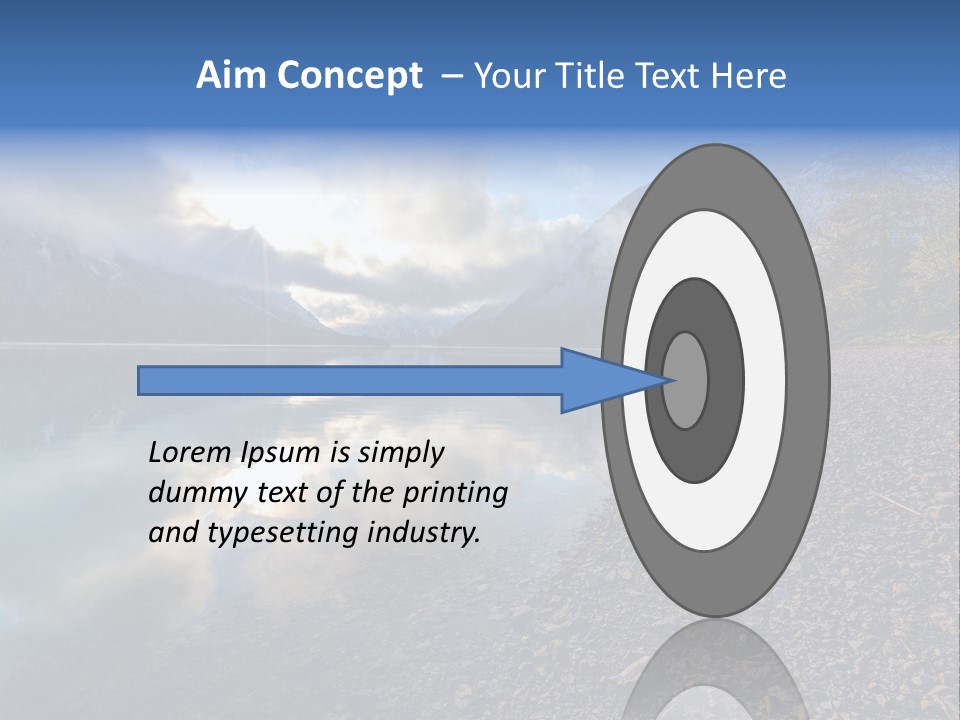 Aim Concept – Your Title Text Here

Lorem Ipsum is simply dummy text of the printing and typesetting industry.